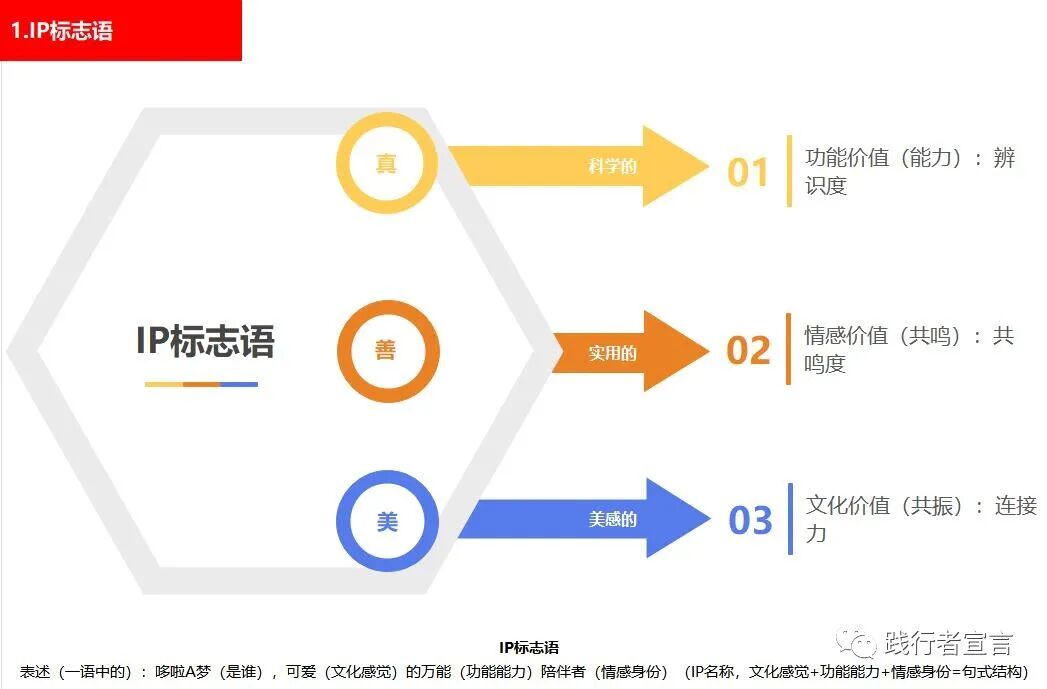 1.IP标志语

IP标志语

真

科学的

01

功能价值（能力）：辨识度

善

实用的

02

情感价值（共鸣）：共鸣度

美

美感的

03

文化价值（共振）：连接力

IP标志语

表述（一语中的）：哆啦A梦（是谁），可爱（文化感觉）的万能（功能能力）陪伴者（情感身份）（IP名称，文化感觉+功能能力+情感身份=句式结构）

践行者宣言